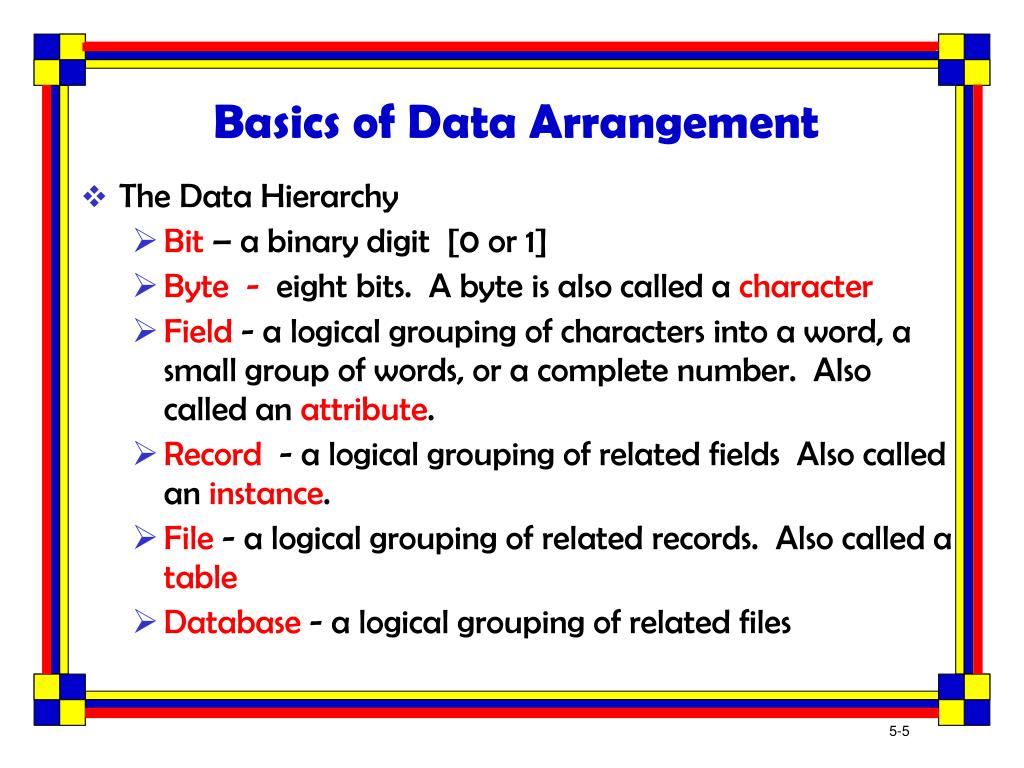 Basics of Data Arrangement

❖ The Data Hierarchy

➢ Bit – a binary digit [0 or 1]

➢ Byte - eight bits. A byte is also called a character

➢ Field - a logical grouping of characters into a word, a small group of words, or a complete number. Also called an attribute.

➢ Record - a logical grouping of related fields Also called an instance.

➢ File - a logical grouping of related records. Also called a table

➢ Database - a logical grouping of related files

5-5